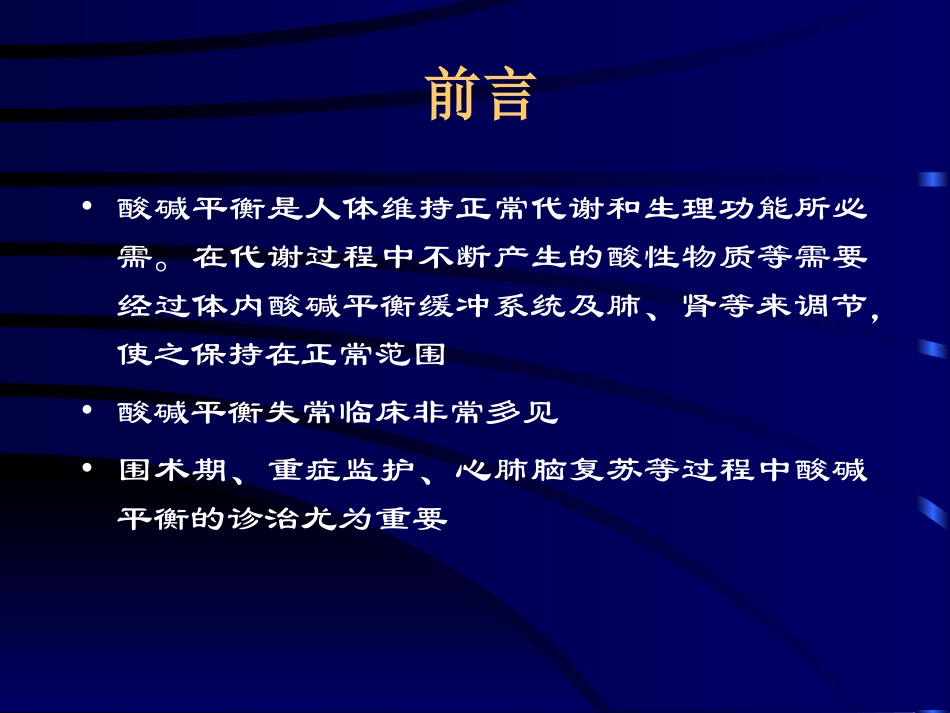 前言

• 酸碱平衡是人体维持正常代谢和生理功能所必需。在代谢过程中不断产生的酸性物质等需要经过体内酸碱平衡缓冲系统及肺、肾等来调节，使之保持在正常范围
• 酸碱平衡失常临床非常多见
• 围术期、重症监护、心肺脑复苏等过程中酸碱平衡的诊治尤为重要